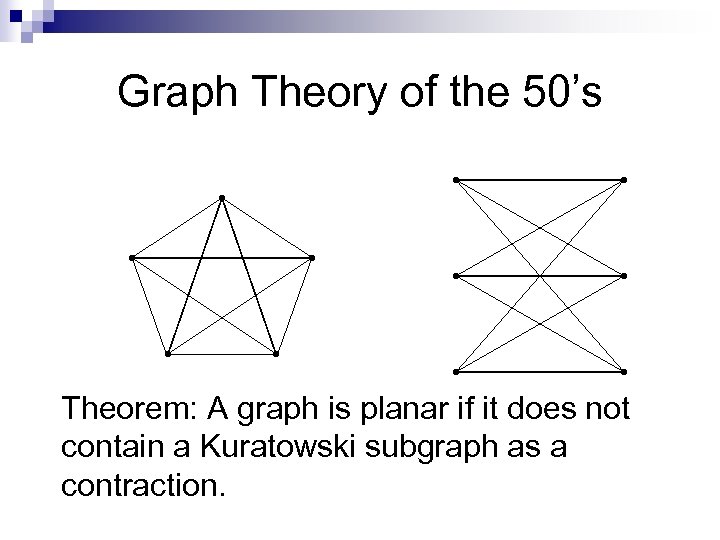 Graph Theory of the 50's

Theorem: A graph is planar if it does not contain a Kuratowski subgraph as a contraction.